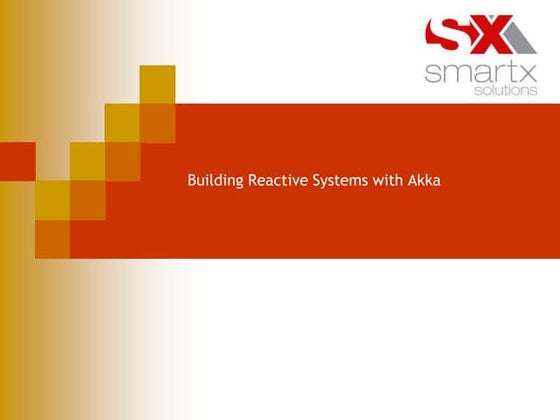 SX
smartx
solutions

Building Reactive Systems with Akka